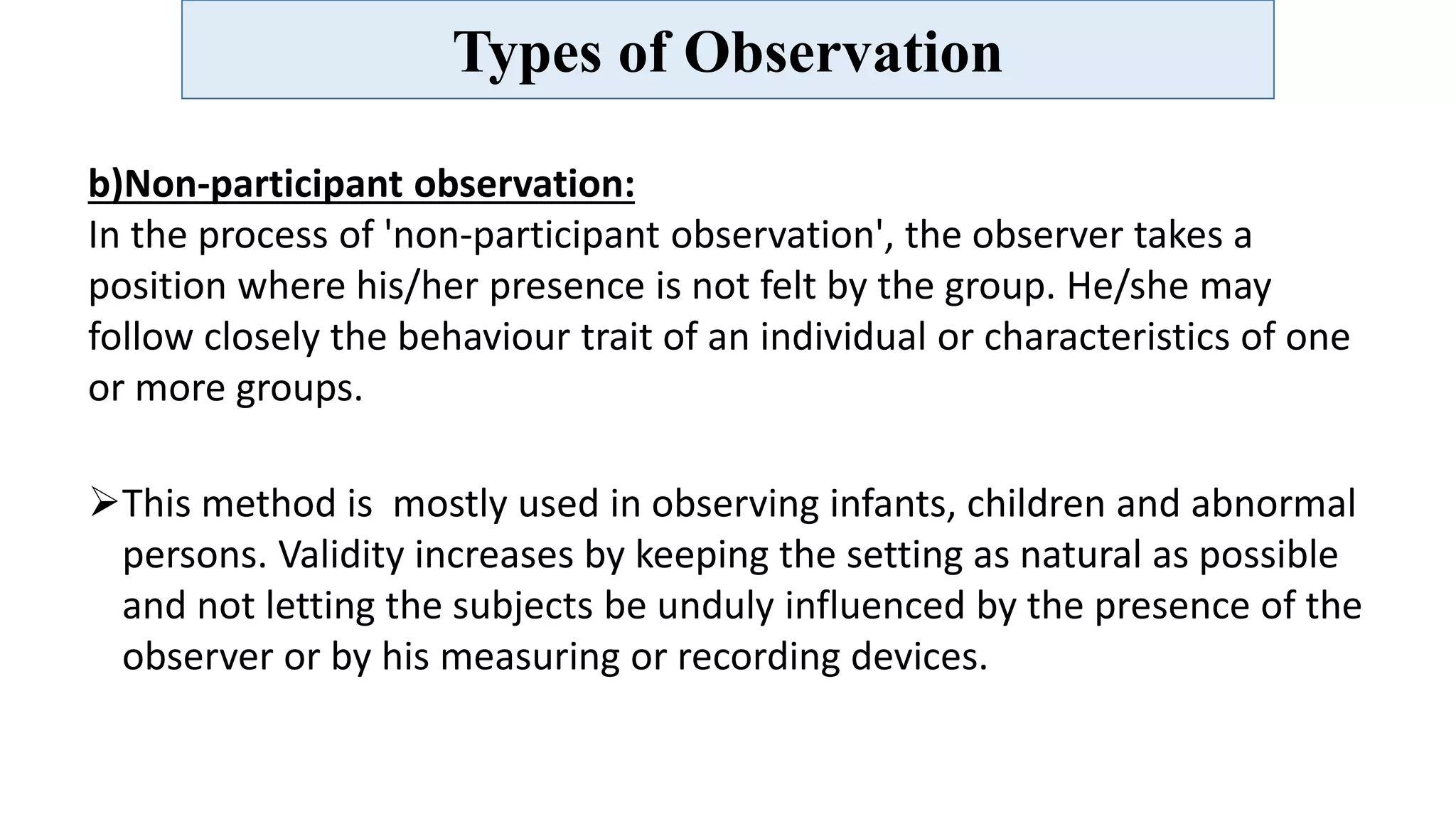 Types of Observation

b)Non-participant observation:
In the process of 'non-participant observation', the observer takes a position where his/her presence is not felt by the group. He/she may follow closely the behaviour trait of an individual or characteristics of one or more groups.

➢This method is mostly used in observing infants, children and abnormal persons. Validity increases by keeping the setting as natural as possible and not letting the subjects be unduly influenced by the presence of the observer or by his measuring or recording devices.